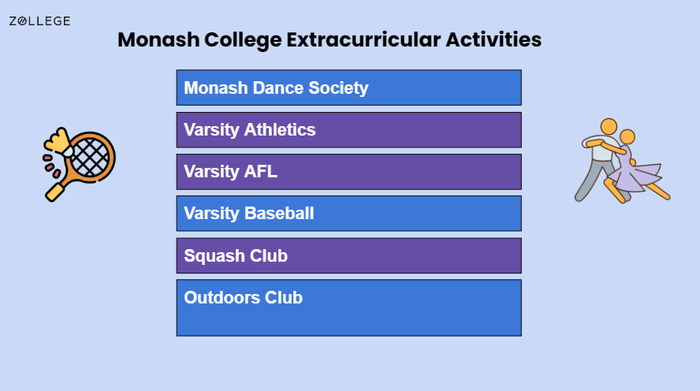 ZOLLEGE

Monash College Extracurricular Activities

Monash Dance Society

Varsity Athletics

Varsity AFL

Varsity Baseball

Squash Club

Outdoors Club